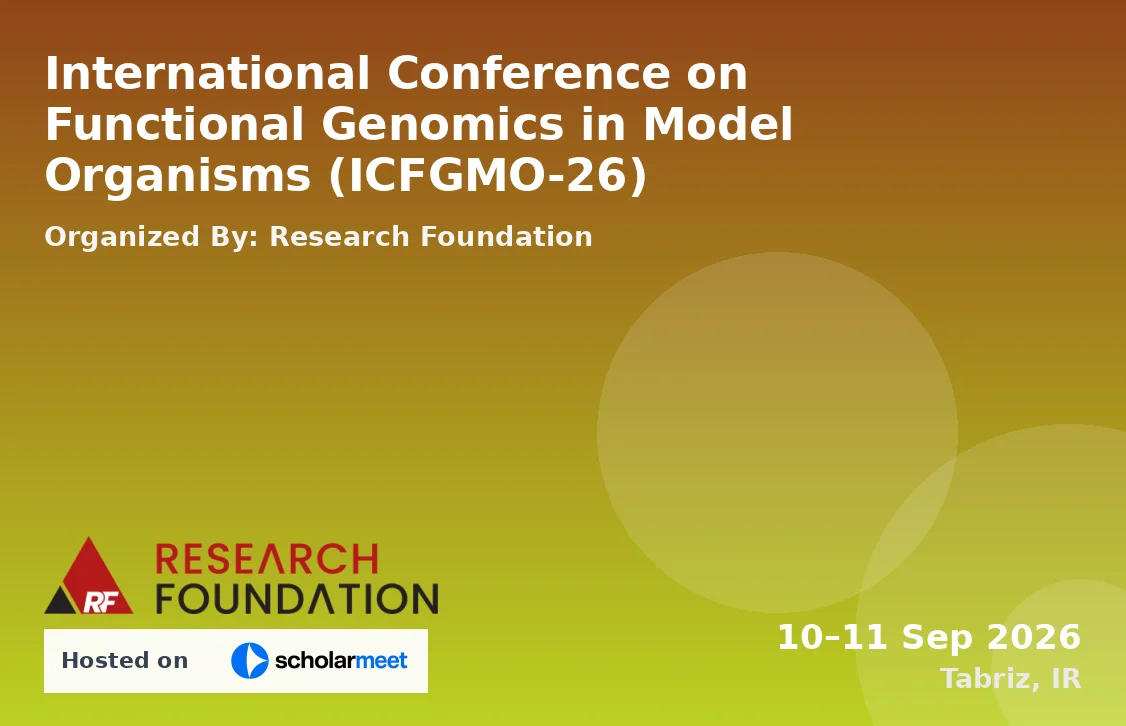 International Conference on Functional Genomics in Model Organisms (ICFGMO-26)

Organized By: Research Foundation

RF RESEARCH FOUNDATION

Hosted on scholarmeet

10–11 Sep 2026
Tabriz, IR